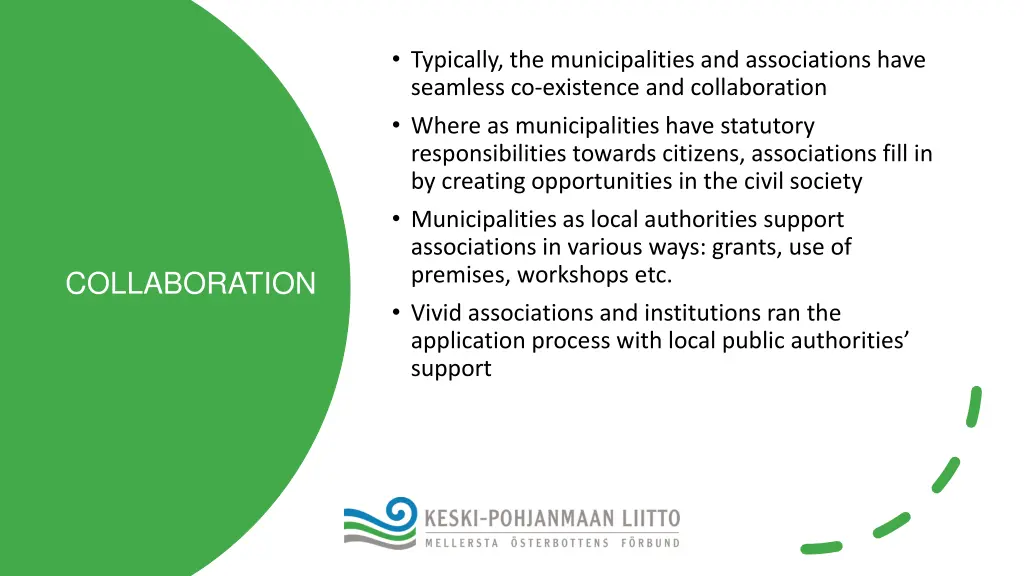 COLLABORATION

• Typically, the municipalities and associations have seamless co-existence and collaboration
• Where as municipalities have statutory responsibilities towards citizens, associations fill in by creating opportunities in the civil society
• Municipalities as local authorities support associations in various ways: grants, use of premises, workshops etc.
• Vivid associations and institutions ran the application process with local public authorities' support

KESKI-POHJANMAAN LIITTO
MELLERSTA ÖSTERBOTTENS FÖRBUND